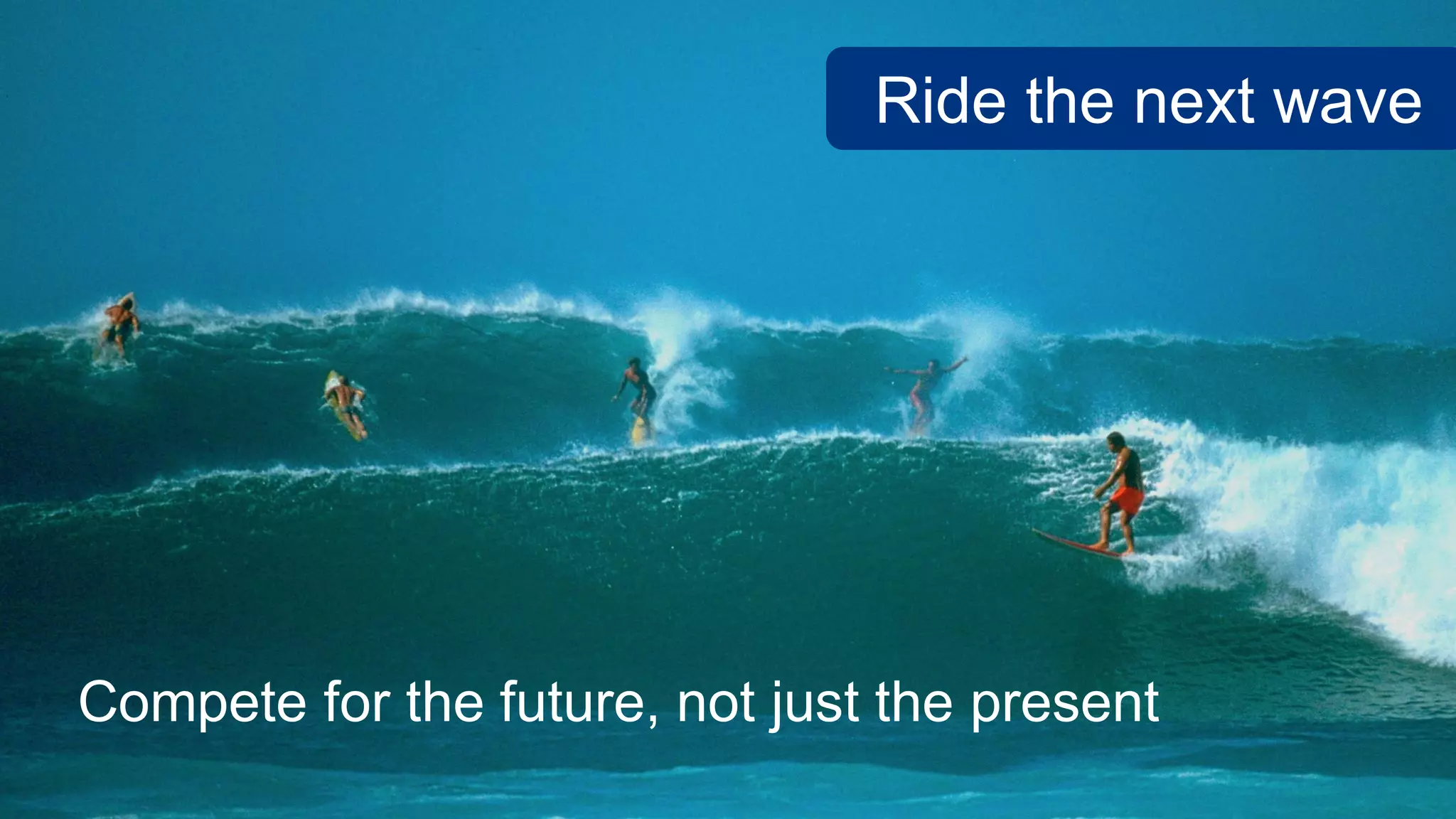 Ride the next wave

Compete for the future, not just the present